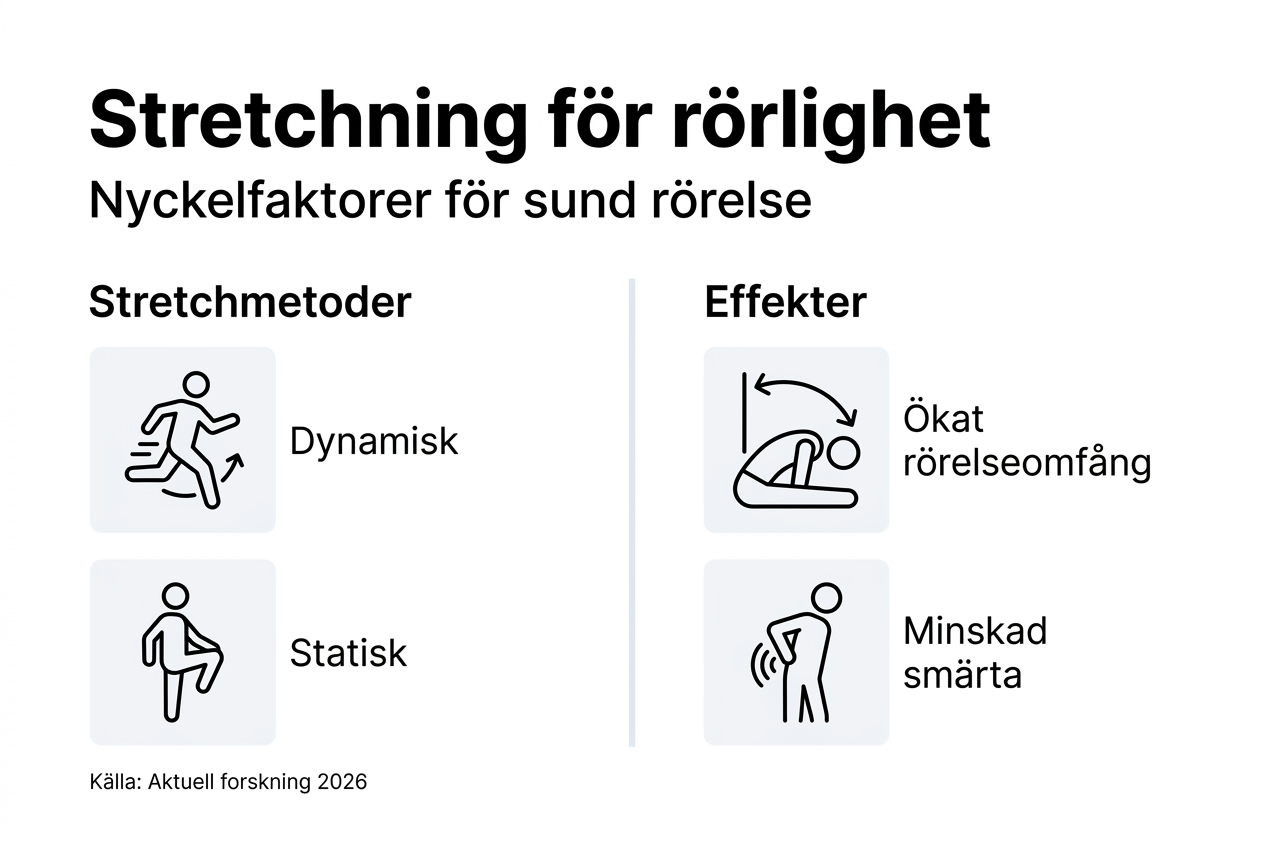 Stretchning för rörlighet

Nyckelfaktorer för sund rörelse

Stretchmetoder

Dynamisk

Statisk

Effekter

Ökat rörelseomfång

Minskad smärta

Källa: Aktuell forskning 2026